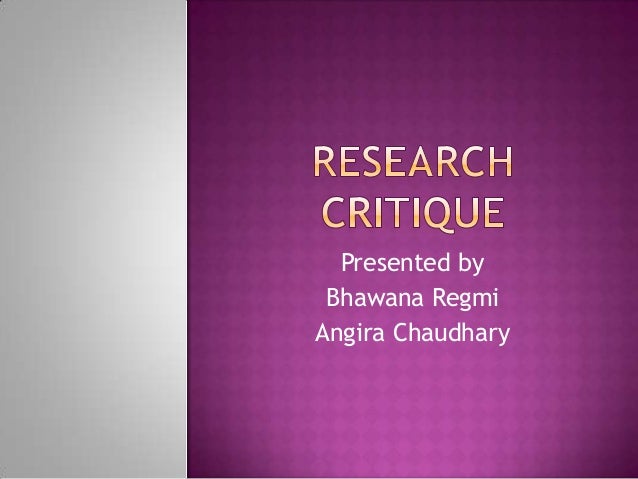 RESEARCH CRITIQUE

Presented by
Bhawana Regmi
Angira Chaudhary